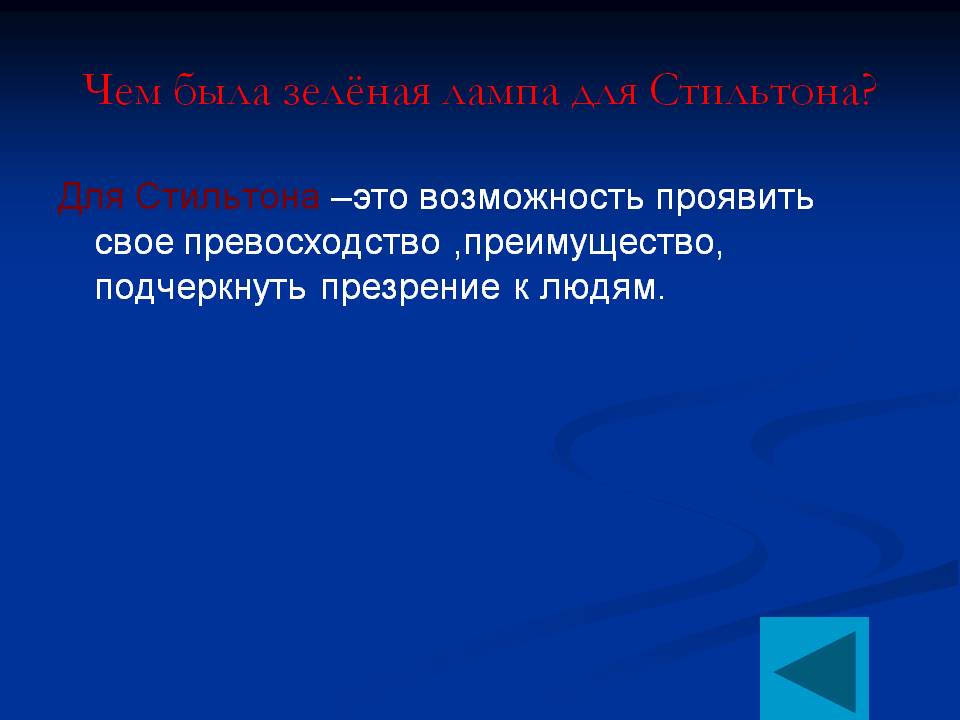 Чем была зелёная лампа для Стильтона?

Для Стильтона –это возможность проявить свое превосходство ,преимущество, подчеркнуть презрение к людям.